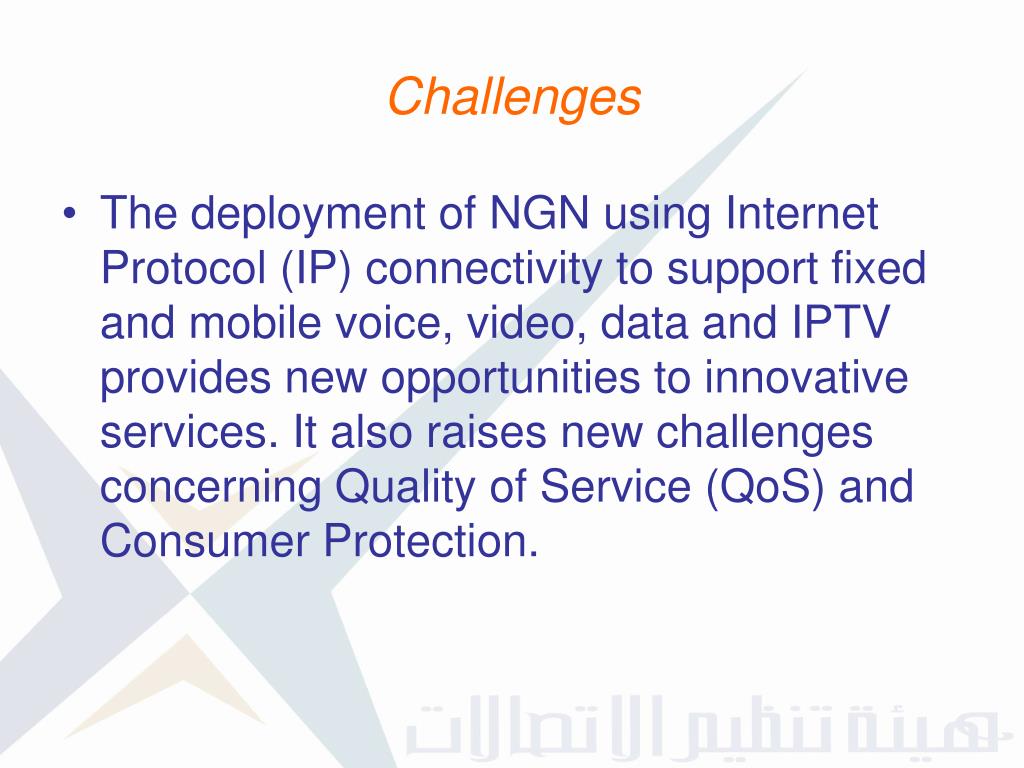 Challenges

• The deployment of NGN using Internet Protocol (IP) connectivity to support fixed and mobile voice, video, data and IPTV provides new opportunities to innovative services. It also raises new challenges concerning Quality of Service (QoS) and Consumer Protection.

هيئة تنظيم الاتصالات